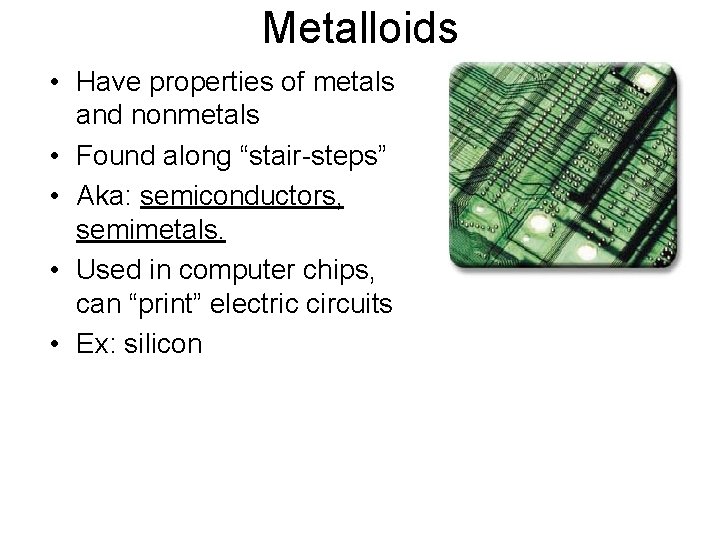 Metalloids

• Have properties of metals and nonmetals
• Found along “stair-steps”
• Aka: semiconductors, semimetals.
• Used in computer chips, can “print” electric circuits
• Ex: silicon